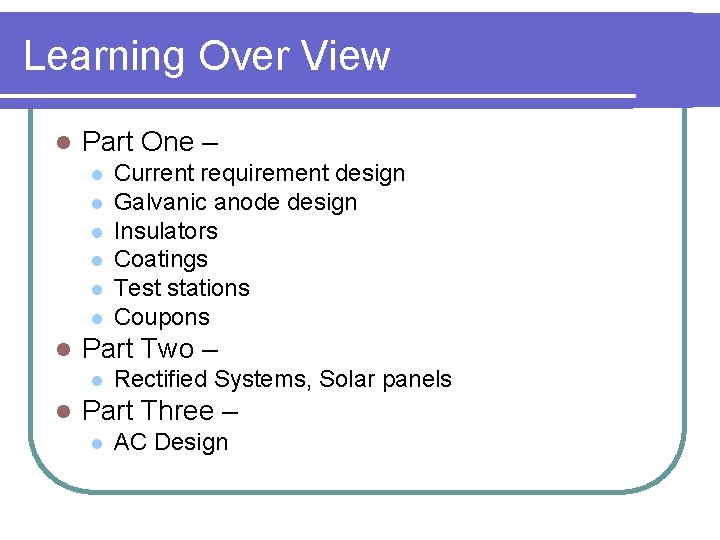 Learning Over View

- Part One –
  - Current requirement design
  - Galvanic anode design
  - Insulators
  - Coatings
  - Test stations
  - Coupons
- Part Two –
  - Rectified Systems, Solar panels
- Part Three –
  - AC Design